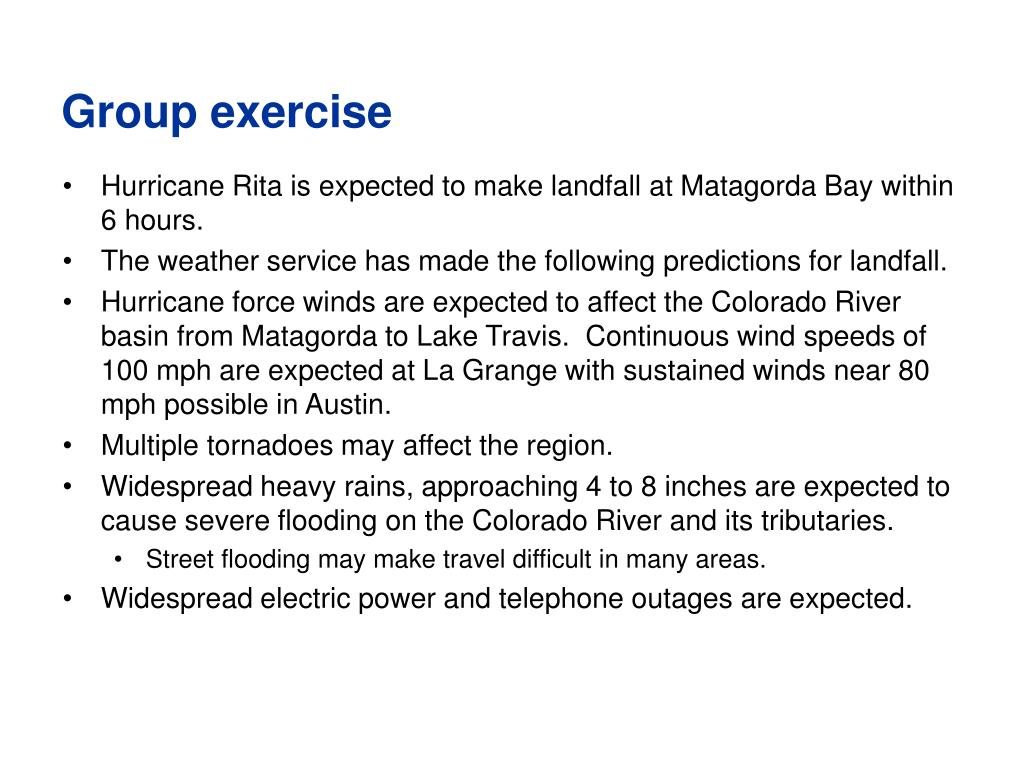 Group exercise

• Hurricane Rita is expected to make landfall at Matagorda Bay within 6 hours.
• The weather service has made the following predictions for landfall.
• Hurricane force winds are expected to affect the Colorado River basin from Matagorda to Lake Travis. Continuous wind speeds of 100 mph are expected at La Grange with sustained winds near 80 mph possible in Austin.
• Multiple tornadoes may affect the region.
• Widespread heavy rains, approaching 4 to 8 inches are expected to cause severe flooding on the Colorado River and its tributaries.
  • Street flooding may make travel difficult in many areas.
• Widespread electric power and telephone outages are expected.